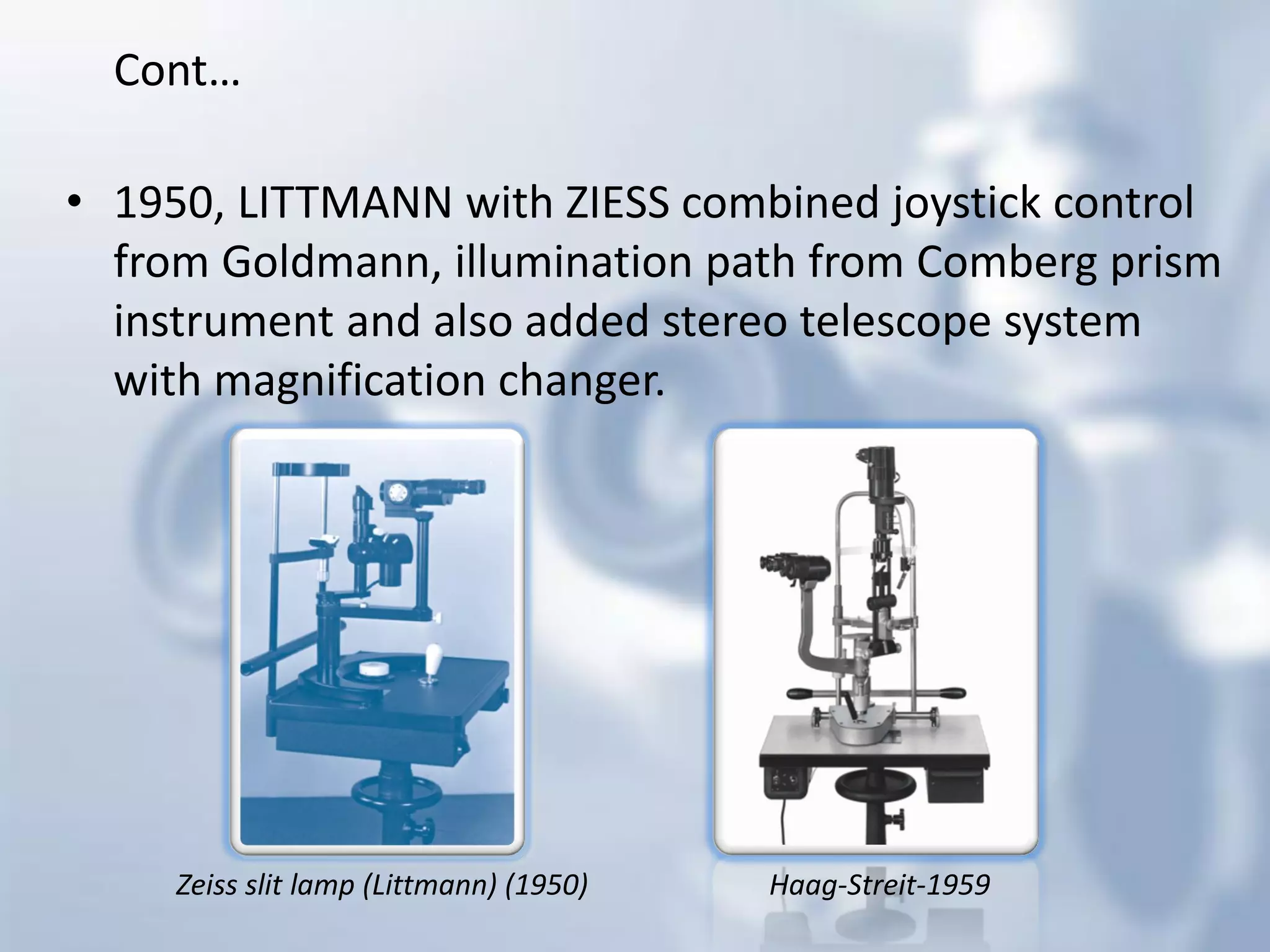 Cont…

• 1950, LITTMANN with ZIESS combined joystick control from Goldmann, illumination path from Comberg prism instrument and also added stereo telescope system with magnification changer.

Zeiss slit lamp (Littmann) (1950)

Haag-Streit-1959